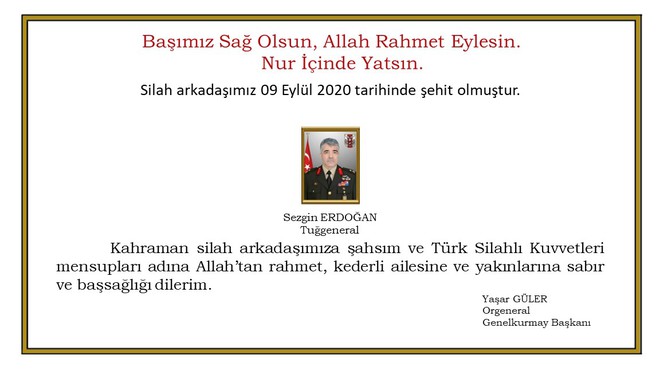 Başımız Sağ Olsun, Allah Rahmet Eylesin.
Nur İçinde Yatsın.

Silah arkadaşımız 09 Eylül 2020 tarihinde şehit olmuştur.

Sezgin ERDOĞAN
Tuğgeneral

Kahraman silah arkadaşımıza şahsım ve Türk Silahlı Kuvvetleri mensupları adına Allah'tan rahmet, kederli ailesine ve yakınlarına sabır ve başsağlığı dilerim.

Yaşar GÜLER
Orgeneral
Genelkurmay Başkanı